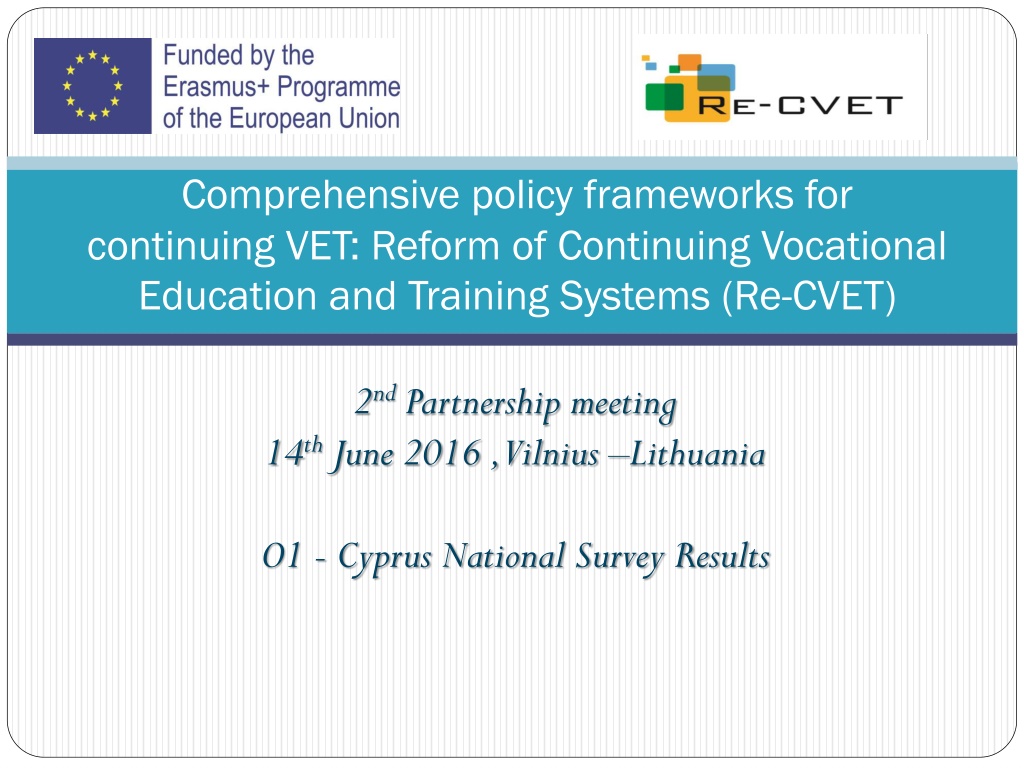 Funded by the Erasmus+ Programme of the European Union

RE-CVET

Comprehensive policy frameworks for continuing VET: Reform of Continuing Vocational Education and Training Systems (Re-CVET)

$2^{nd}$ Partnership meeting
$14^{th}$ June 2016 ,Vilnius –Lithuania

O1 - Cyprus National Survey Results